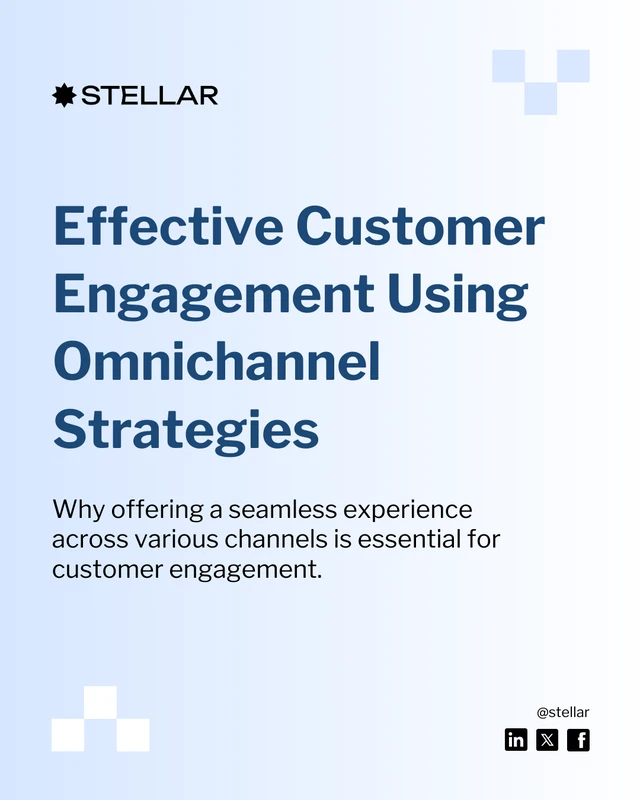 STELLAR

Effective Customer Engagement Using Omnichannel Strategies

Why offering a seamless experience across various channels is essential for customer engagement.

@stellar